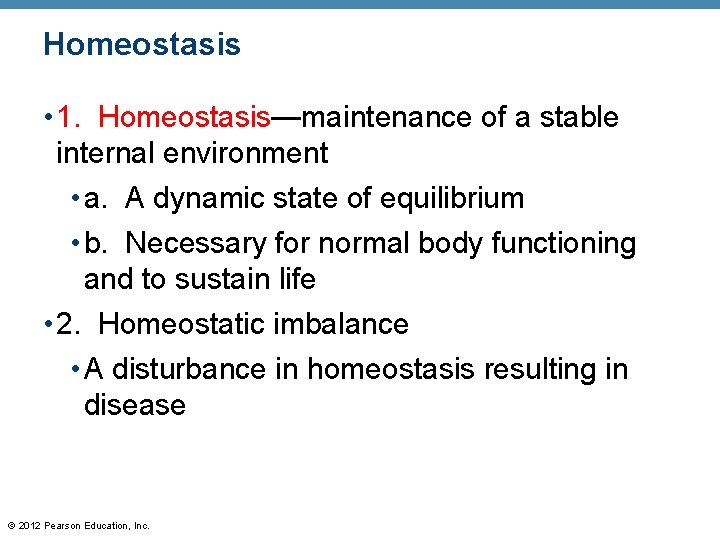 Homeostasis

• 1. Homeostasis—maintenance of a stable internal environment

• a. A dynamic state of equilibrium

• b. Necessary for normal body functioning and to sustain life

• 2. Homeostatic imbalance

• A disturbance in homeostasis resulting in disease

© 2012 Pearson Education, Inc.